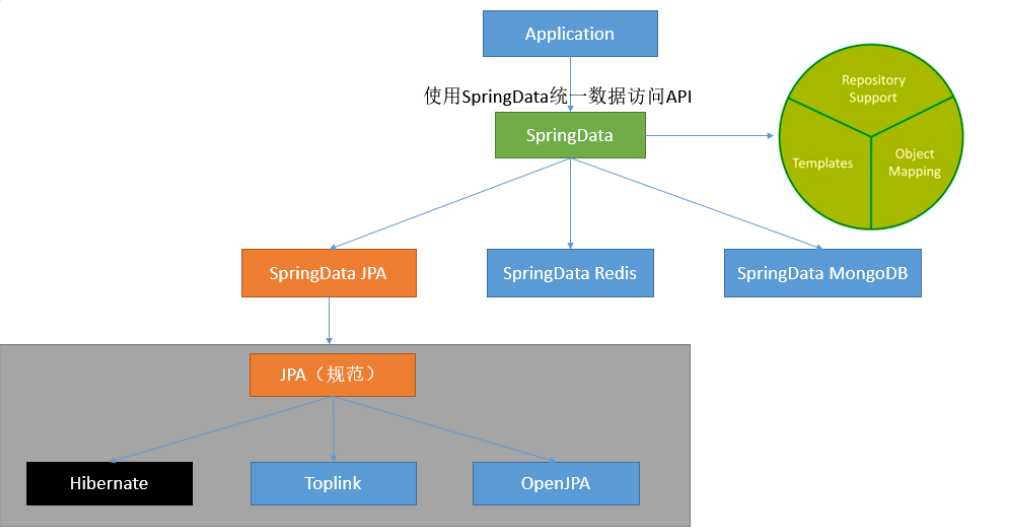 Application

使用SpringData统一数据访问API

SpringData

Repository Support

Templates

Object Mapping

SpringData JPA

SpringData Redis

SpringData MongoDB

JPA（规范）

Hibernate

Toplink

OpenJPA